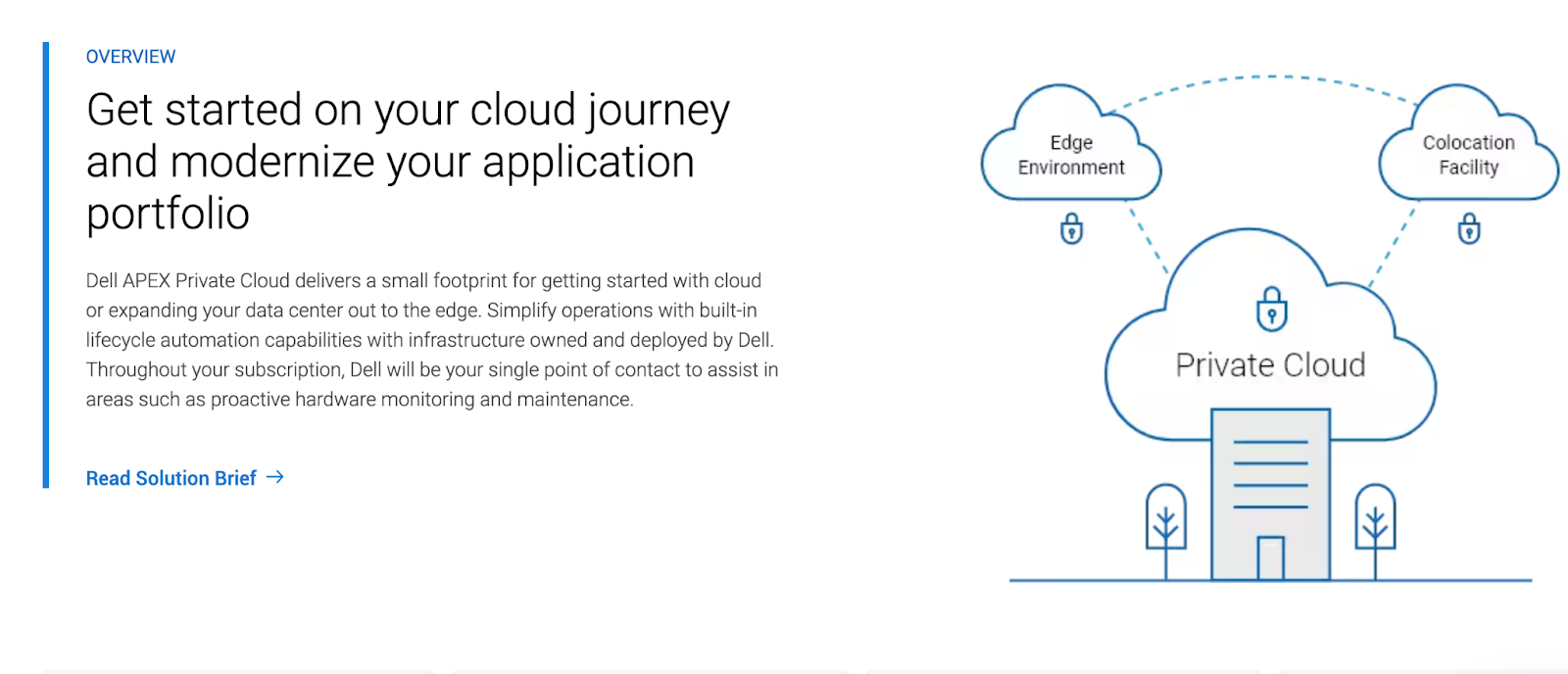 OVERVIEW

Get started on your cloud journey and modernize your application portfolio

Dell APEX Private Cloud delivers a small footprint for getting started with cloud or expanding your data center out to the edge. Simplify operations with built-in lifecycle automation capabilities with infrastructure owned and deployed by Dell. Throughout your subscription, Dell will be your single point of contact to assist in areas such as proactive hardware monitoring and maintenance.

Read Solution Brief →

Edge Environment

Colocation Facility

Private Cloud